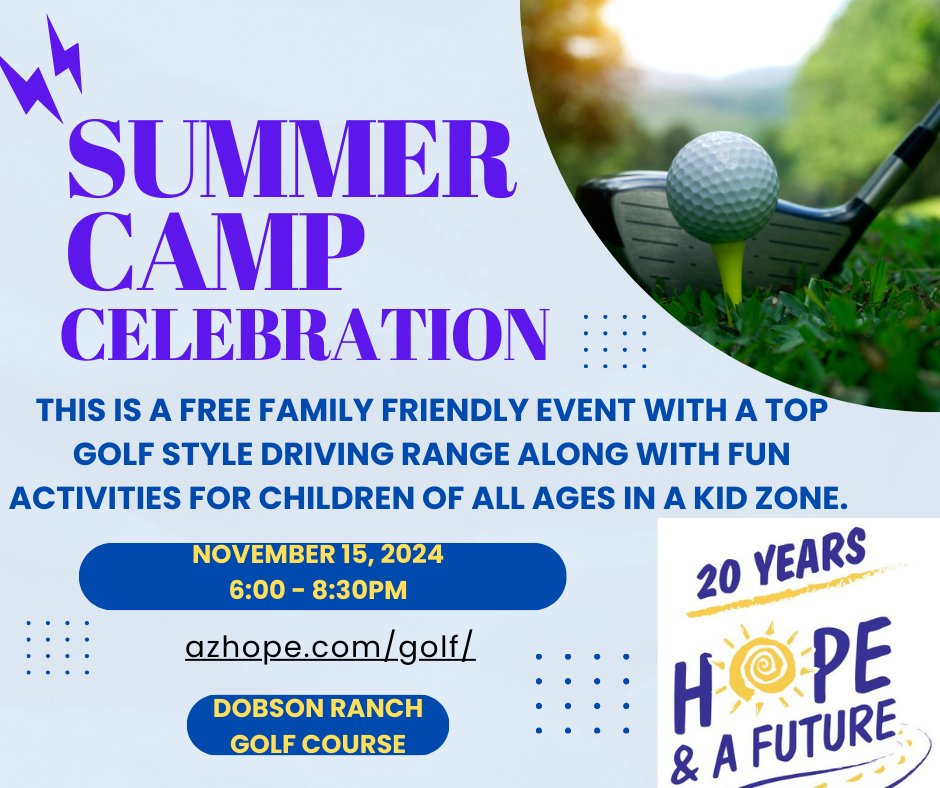 SUMMER CAMP CELEBRATION

THIS IS A FREE FAMILY FRIENDLY EVENT WITH A TOP GOLF STYLE DRIVING RANGE ALONG WITH FUN ACTIVITIES FOR CHILDREN OF ALL AGES IN A KID ZONE.

NOVEMBER 15, 2024
6:00 - 8:30PM

azhope.com/golf/

DOBSON RANCH GOLF COURSE

20 YEARS
HOPE & A FUTURE